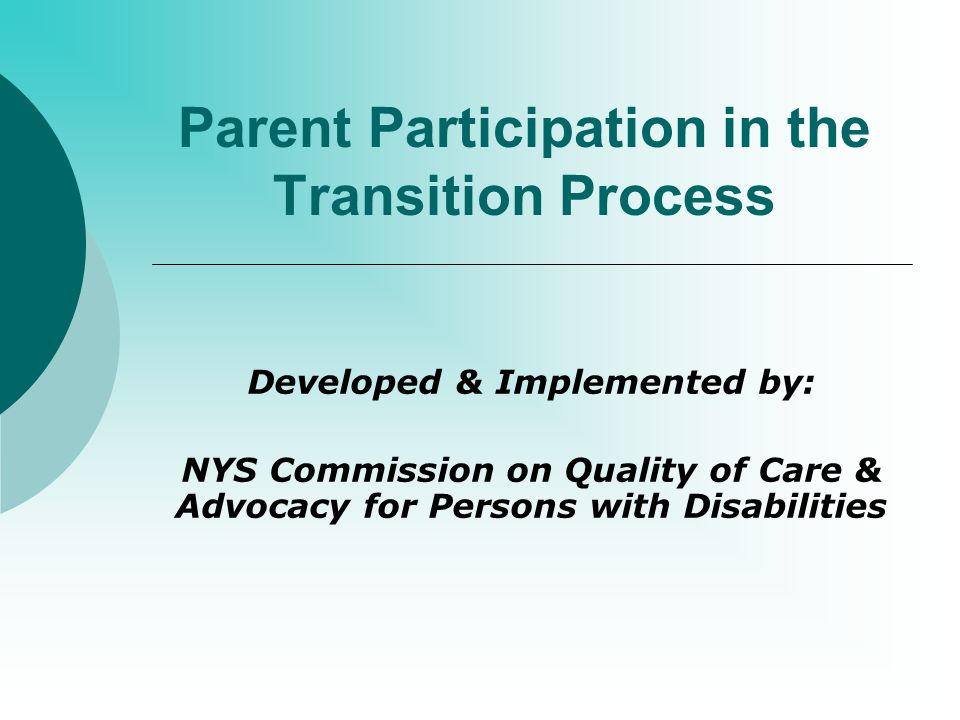 Parent Participation in the Transition Process

Developed & Implemented by:

NYS Commission on Quality of Care & Advocacy for Persons with Disabilities